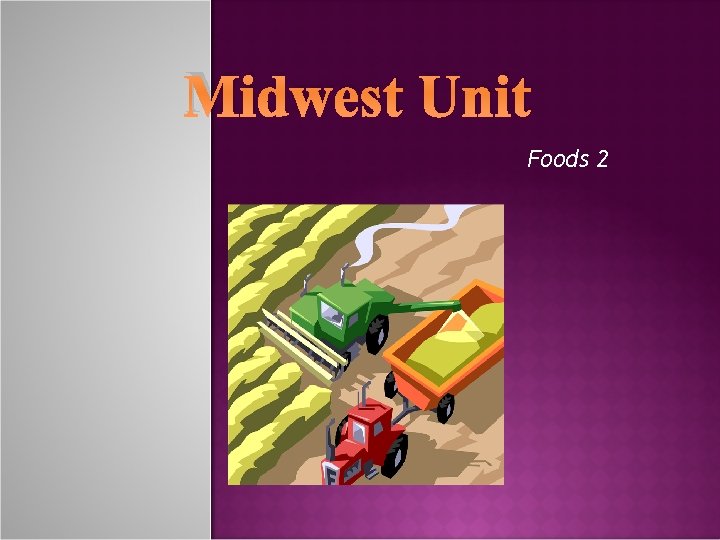 Midwest Unit

Foods 2